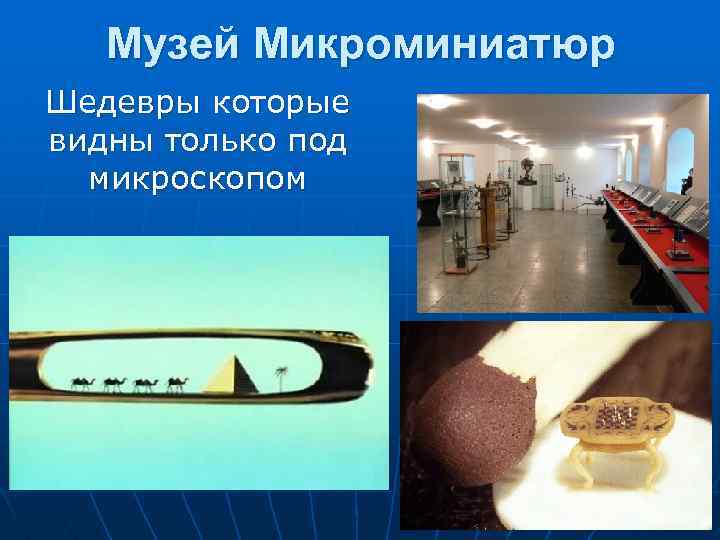 Музей Микроминиатюр

Шедевры которые видны только под микроскопом